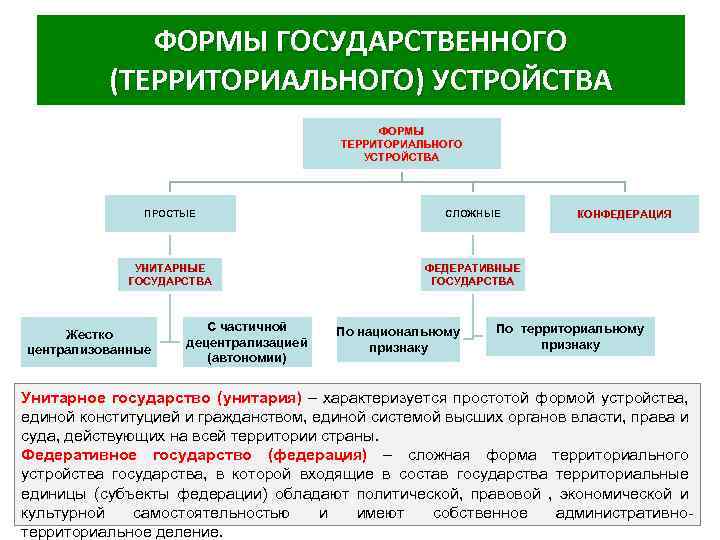 ФОРМЫ ГОСУДАРСТВЕННОГО (ТЕРРИТОРИАЛЬНОГО) УСТРОЙСТВА

ФОРМЫ ТЕРРИТОРИАЛЬНОГО УСТРОЙСТВА

ПРОСТЫЕ

СЛОЖНЫЕ

КОНФЕДЕРАЦИЯ

УНИТАРНЫЕ ГОСУДАРСТВА

ФЕДЕРАТИВНЫЕ ГОСУДАРСТВА

Жестко централизованные

С частичной децентрализацией (автономии)

По национальному признаку

По территориальному признаку

Унитарное государство (унитария) – характеризуется простотой формой устройства, единой конституцией и гражданством, единой системой высших органов власти, права и суда, действующих на всей территории страны.

Федеративное государство (федерация) – сложная форма территориального устройства государства, в которой входящие в состав государства территориальные единицы (субъекты федерации) обладают политической, правовой , экономической и культурной самостоятельностью и имеют собственное административно-территориальное деление.